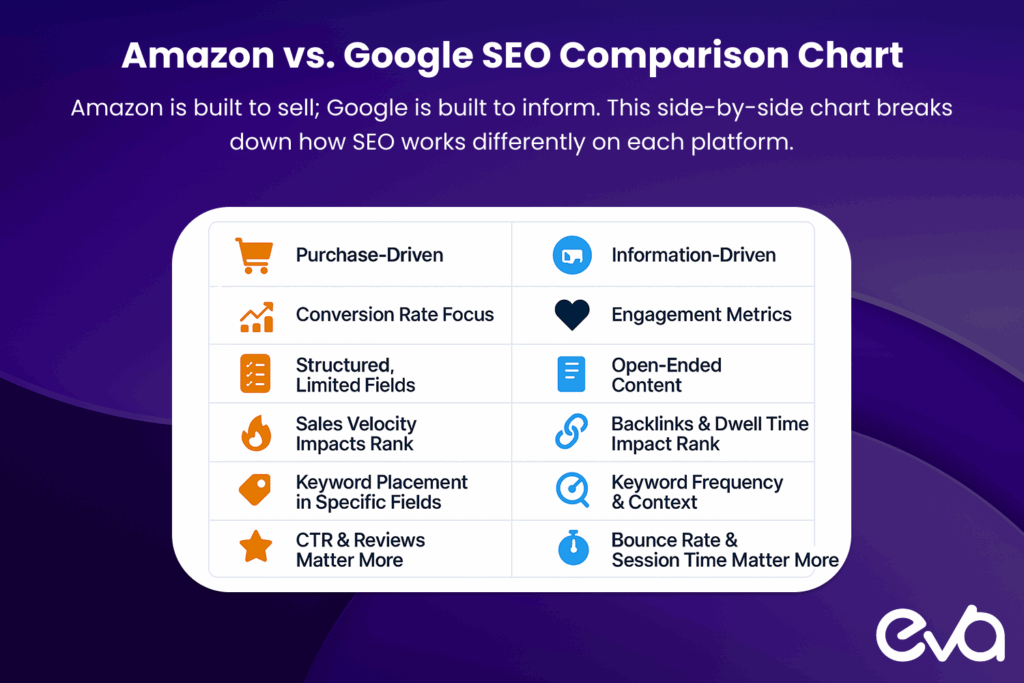 Amazon vs. Google SEO Comparison Chart

Amazon is built to sell; Google is built to inform. This side-by-side chart breaks down how SEO works differently on each platform.

| | |
|---|---|
| Purchase-Driven | Information-Driven |
| Conversion Rate Focus | Engagement Metrics |
| Structured, Limited Fields | Open-Ended Content |
| Sales Velocity Impacts Rank | Backlinks & Dwell Time Impact Rank |
| Keyword Placement in Specific Fields | Keyword Frequency & Context |
| CTR & Reviews Matter More | Bounce Rate & Session Time Matter More |

eva